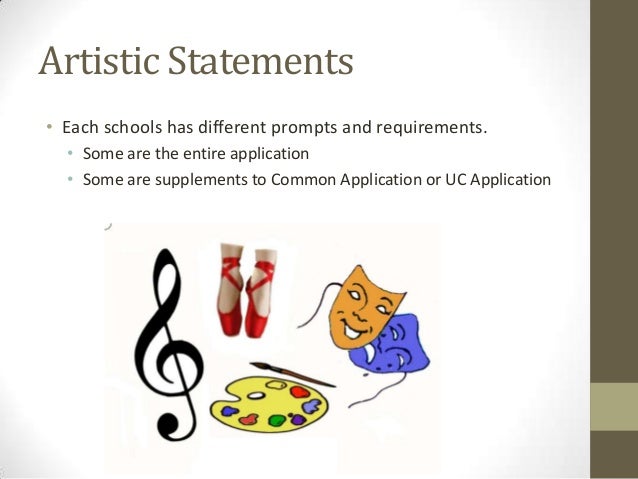 Artistic Statements

• Each schools has different prompts and requirements.
  • Some are the entire application
  • Some are supplements to Common Application or UC Application